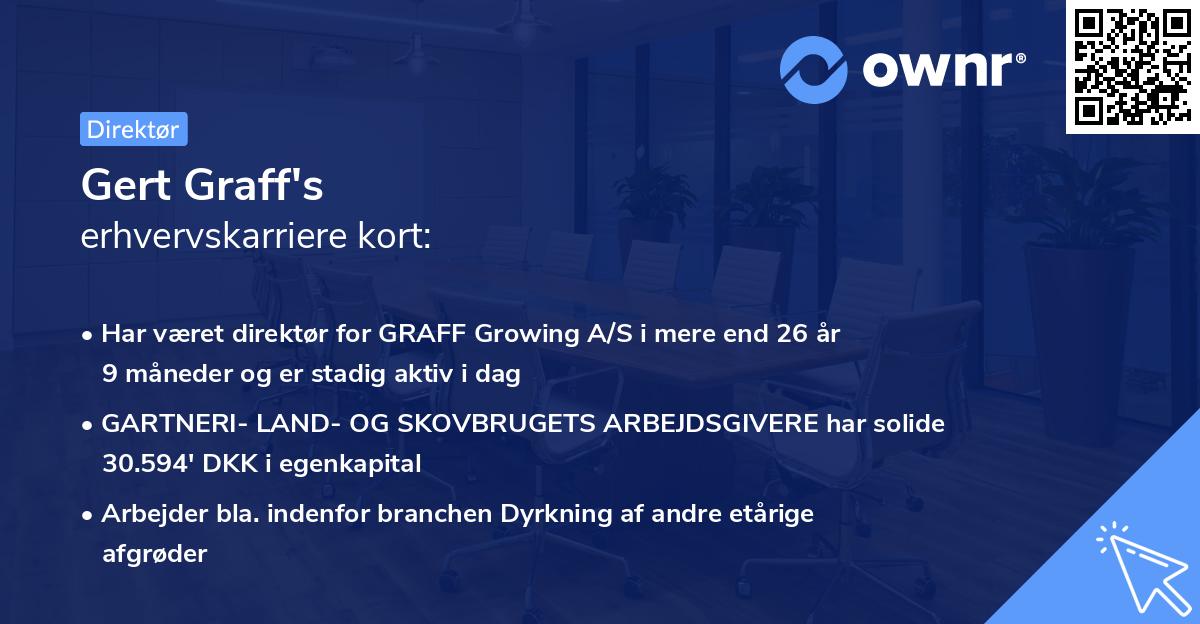 ownr®

Direktør

Gert Graff's
erhvervskarriere kort:

• Har været direktør for GRAFF Growing A/S i mere end 26 år 9 måneder og er stadig aktiv i dag

• GARTNERI- LAND- OG SKOVBRUGETS ARBEJDSGIVERE har solide 30.594' DKK i egenkapital

• Arbejder bla. indenfor branchen Dyrkning af andre etårige afgrøder